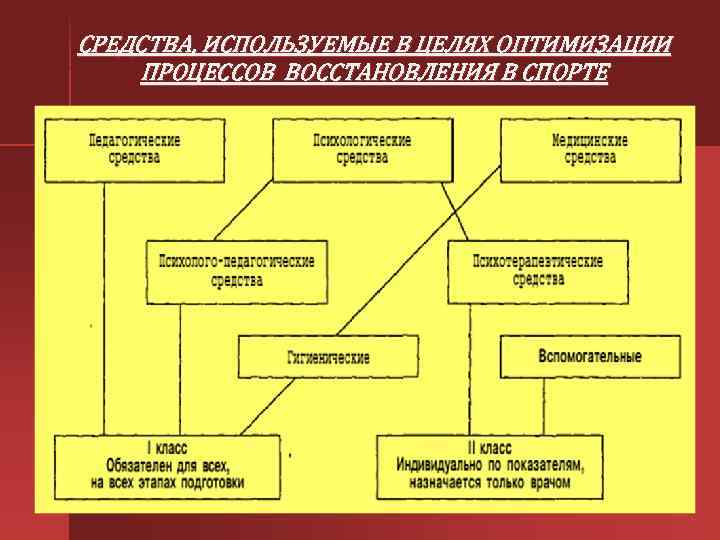 СРЕДСТВА, ИСПОЛЬЗУЕМЫЕ В ЦЕЛЯХ ОПТИМИЗАЦИИ ПРОЦЕССОВ ВОССТАНОВЛЕНИЯ В СПОРТЕ

Педагогические средства

Психологические средства

Медицинские средства

Психолого-педагогические средства

Психотерапевтические средства

Гигиенические

Вспомогательные

I класс
Обязателен для всех,
на всех этапах подготовки

II класс
Индивидуально по показателям,
назначается только врачом